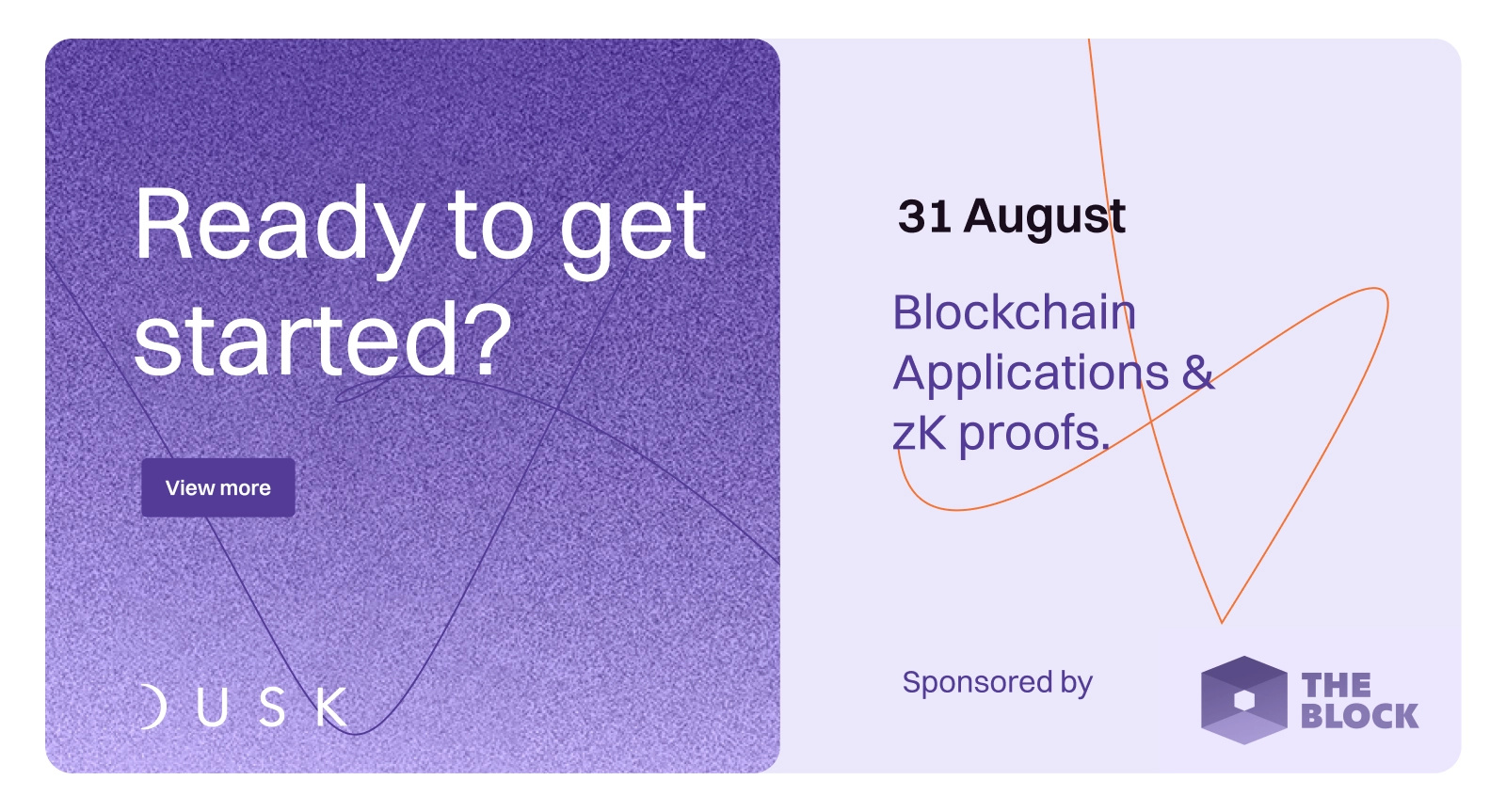 Ready to get started?

View more

DUSK

31 August

Blockchain Applications & zK proofs.

Sponsored by

THE BLOCK